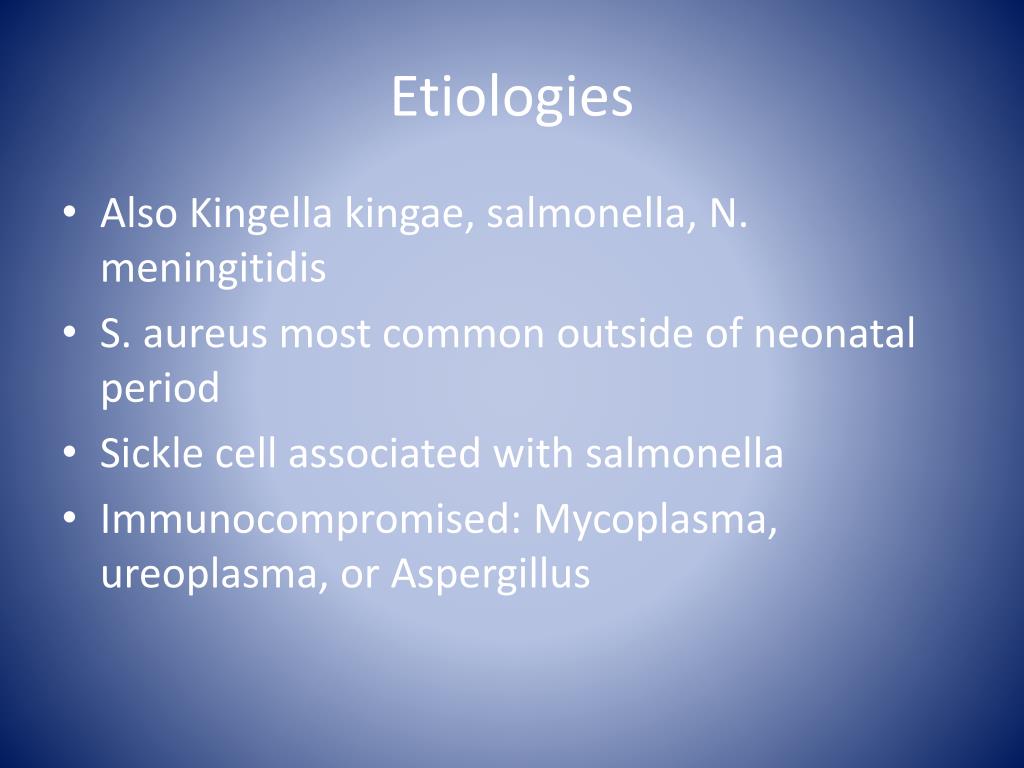 Etiologies

• Also Kingella kingae, salmonella, N. meningitidis
• S. aureus most common outside of neonatal period
• Sickle cell associated with salmonella
• Immunocompromised: Mycoplasma, ureoplasma, or Aspergillus